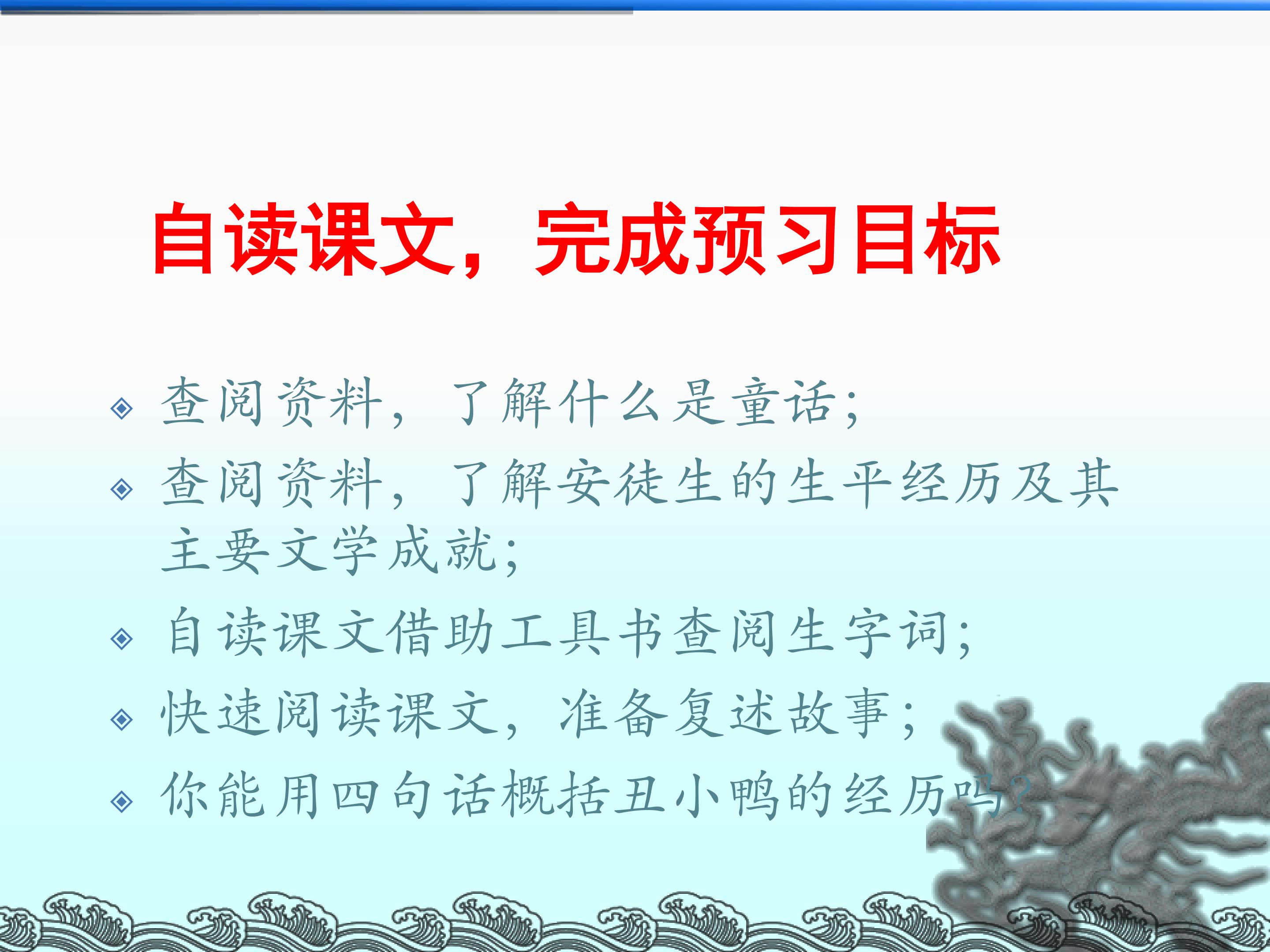 自读课文，完成预习目标

• 查阅资料，了解什么是童话；
• 查阅资料，了解安徒生的生平经历及其主要文学成就；
• 自读课文借助工具书查阅生字词；
• 快速阅读课文，准备复述故事；
• 你能用四句话概括丑小鸭的经历吗？